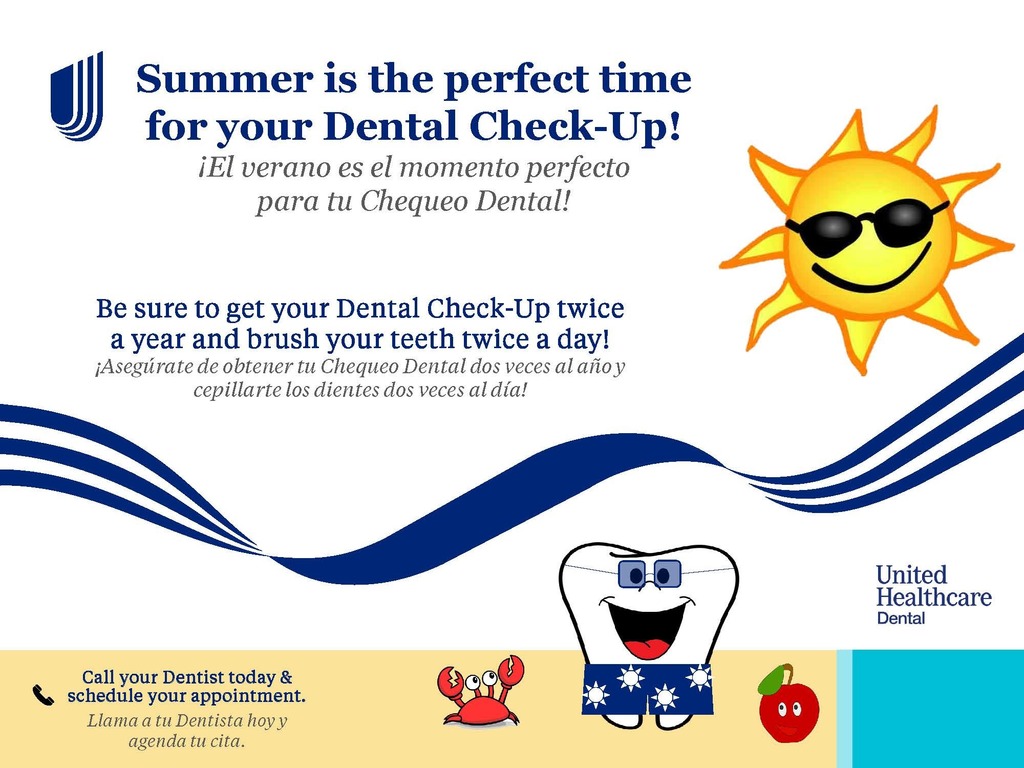 Summer is the perfect time for your Dental Check-Up!

¡El verano es el momento perfecto para tu Chequeo Dental!

Be sure to get your Dental Check-Up twice a year and brush your teeth twice a day!

¡Asegúrate de obtener tu Chequeo Dental dos veces al año y cepillarte los dientes dos veces al día!

United Healthcare Dental

Call your Dentist today & schedule your appointment.

Llama a tu Dentista hoy y agenda tu cita.